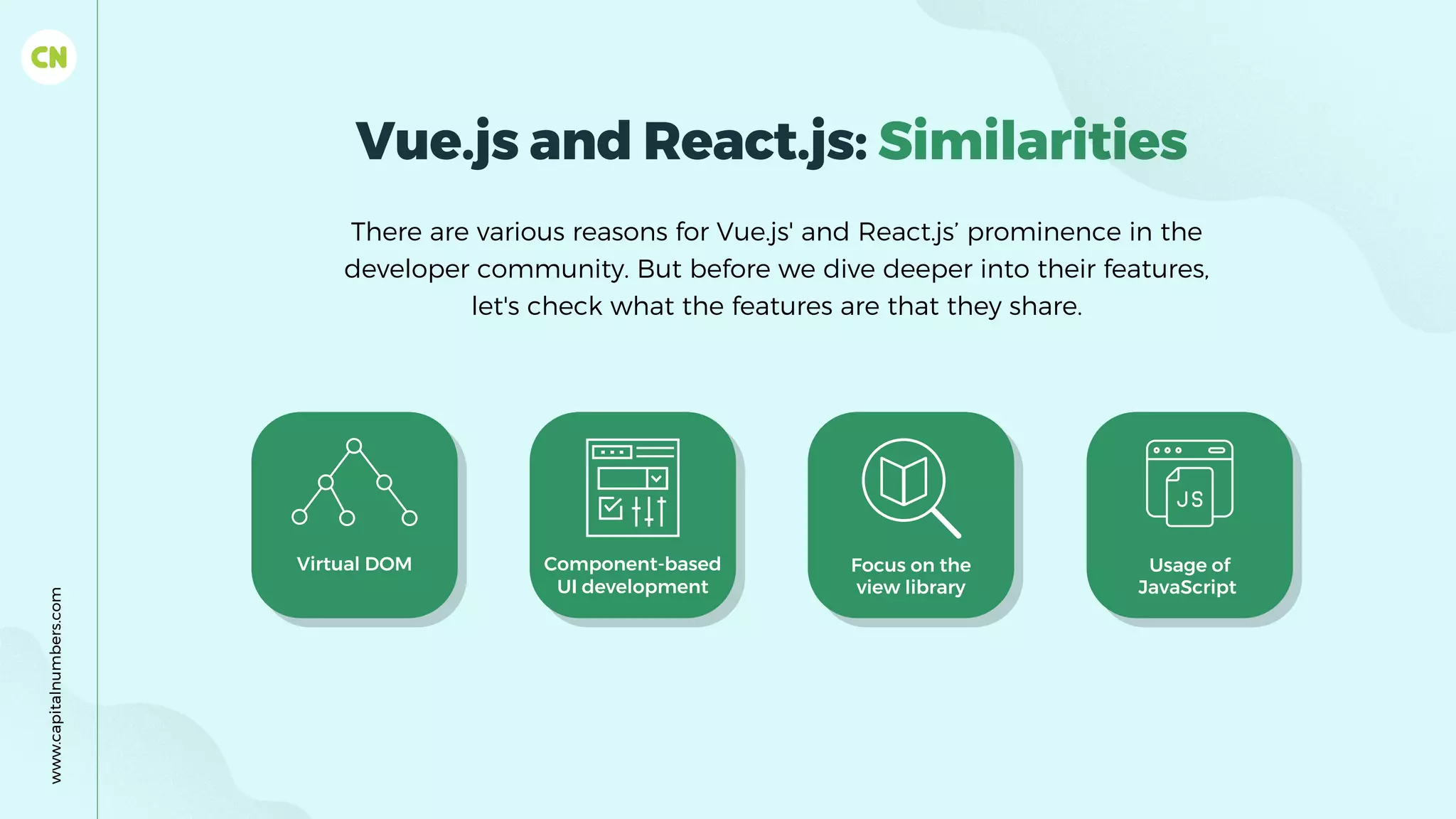 CN

Vue.js and React.js: Similarities

There are various reasons for Vue.js' and React.js’ prominence in the developer community. But before we dive deeper into their features, let's check what the features are that they share.

Virtual DOM

Component-based UI development

Focus on the view library

JS

Usage of JavaScript

www.capitalnumbers.com